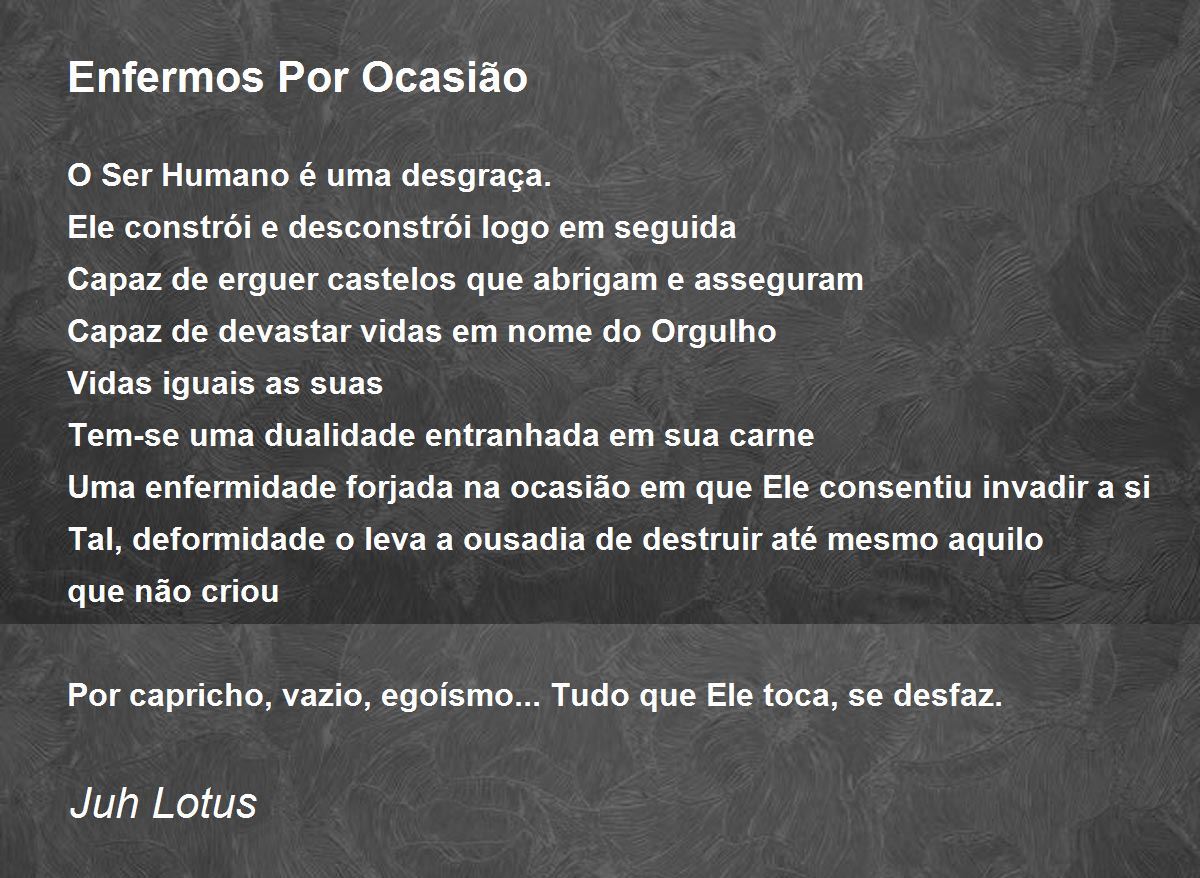 Enfermos Por Ocasião

O Ser Humano é uma desgraça.
Ele constrói e desconstrói logo em seguida
Capaz de erguer castelos que abrigam e asseguram
Capaz de devastar vidas em nome do Orgulho
Vidas iguais as suas
Tem-se uma dualidade entranhada em sua carne
Uma enfermidade forjada na ocasião em que Ele consentiu invadir a si
Tal, deformidade o leva a ousadia de destruir até mesmo aquilo
que não criou

Por capricho, vazio, egoísmo... Tudo que Ele toca, se desfaz.

Juh Lotus